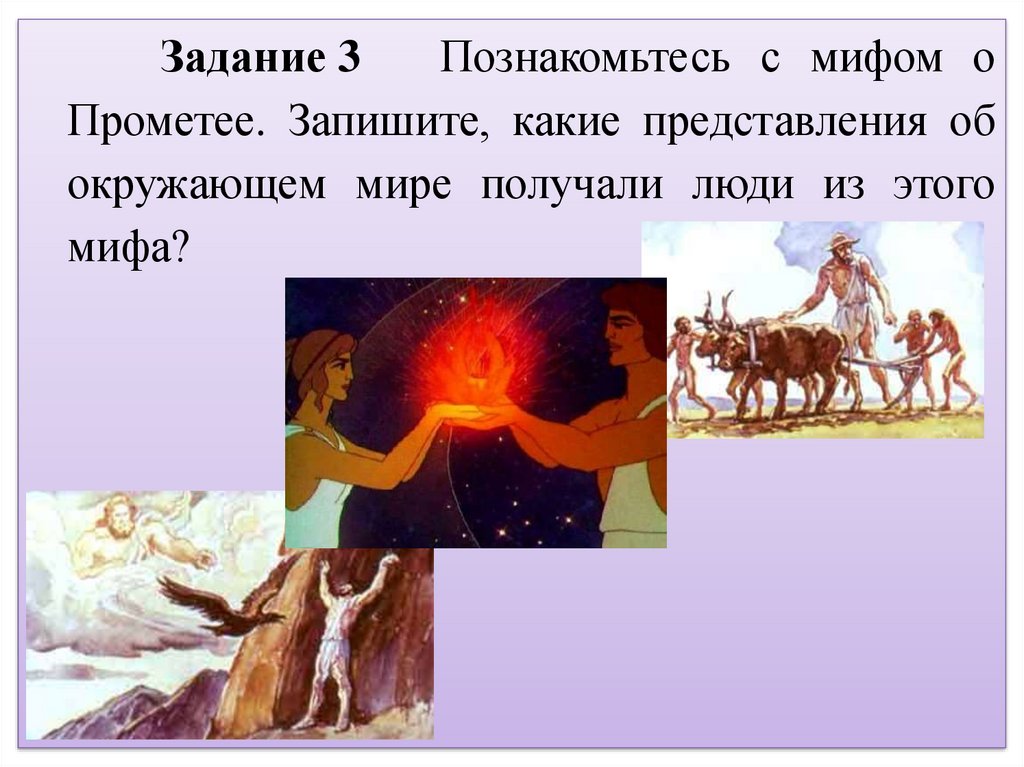 Задание 3 Познакомьтесь с мифом о Прометее. Запишите, какие представления об окружающем мире получали люди из этого мифа?